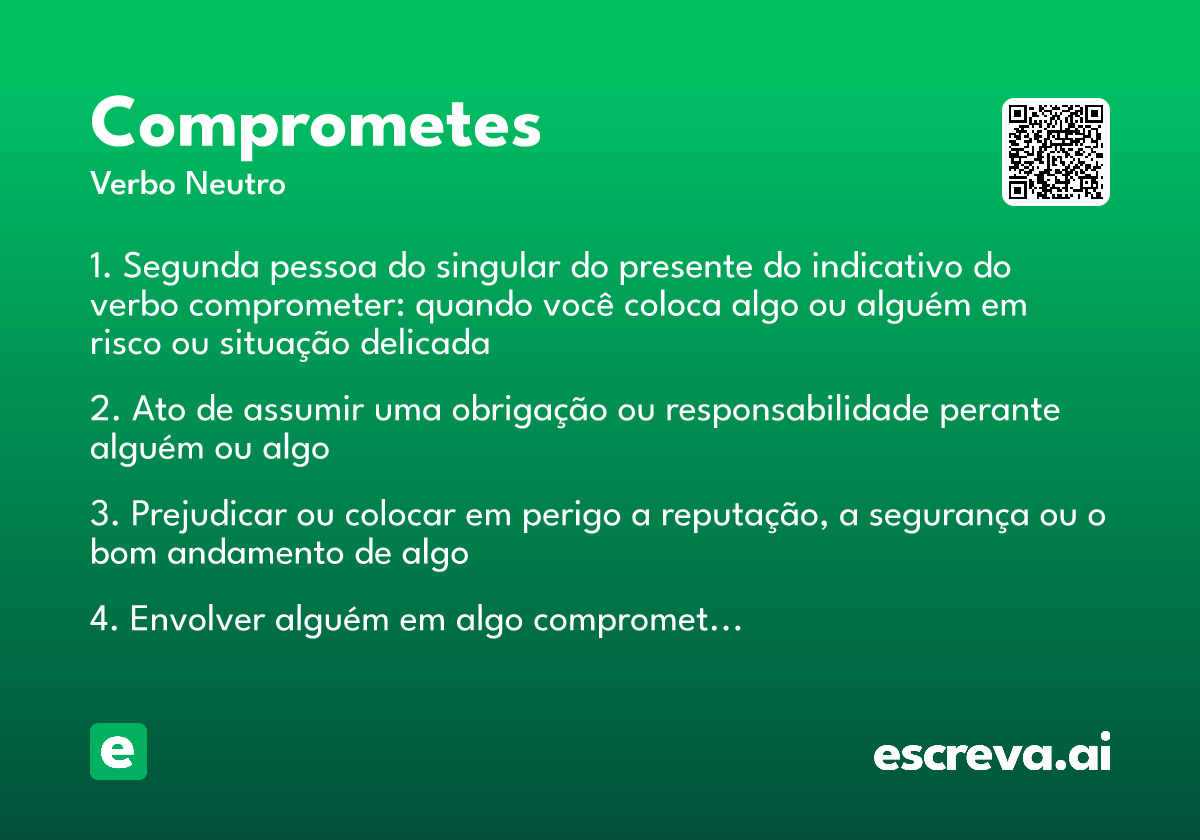 Comprometes
Verbo Neutro

1. Segunda pessoa do singular do presente do indicativo do verbo comprometer: quando você coloca algo ou alguém em risco ou situação delicada

2. Ato de assumir uma obrigação ou responsabilidade perante alguém ou algo

3. Prejudicar ou colocar em perigo a reputação, a segurança ou o bom andamento de algo

4. Envolver alguém em algo compromet...

e

escreva.ai